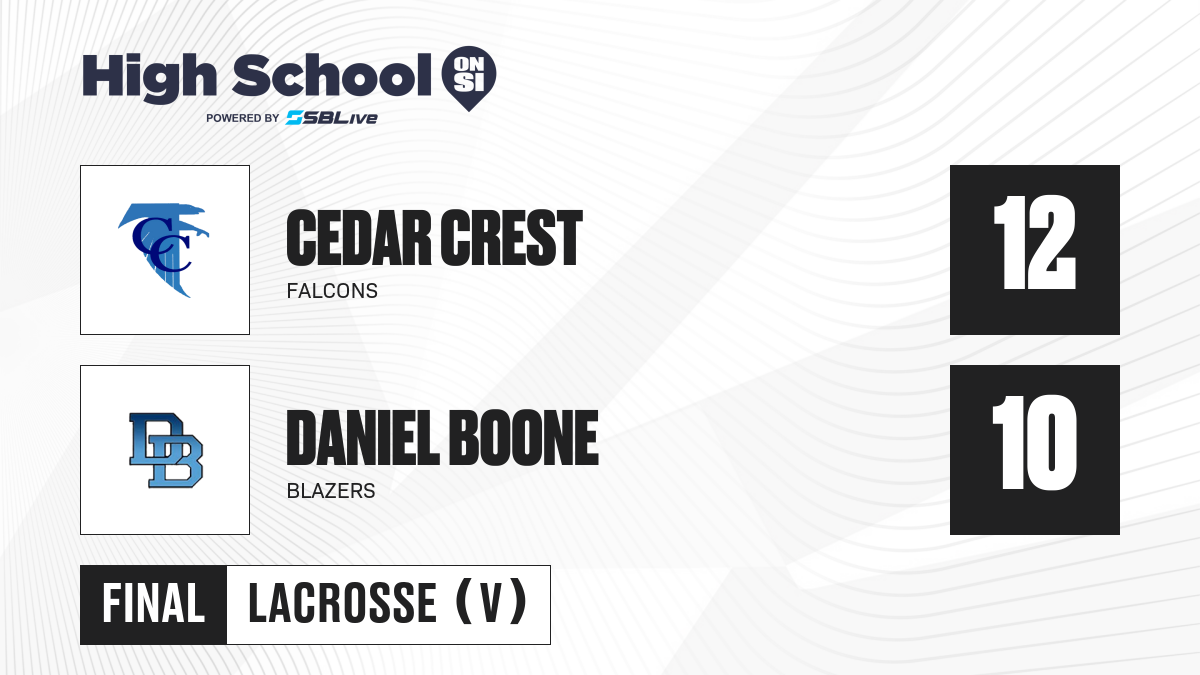 High School ON SI
POWERED BY SBLive

CC

CEDAR CREST
FALCONS

12

DB

DANIEL BOONE
BLAZERS

10

FINAL LACROSSE (V)